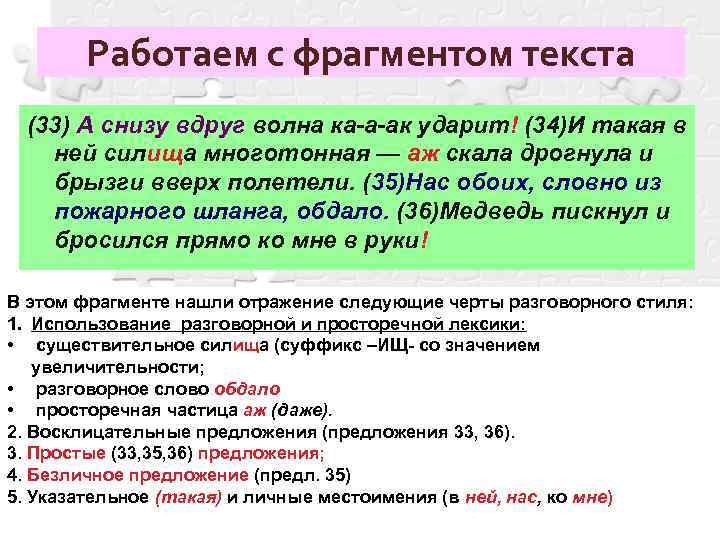 Работаем с фрагментом текста

(33) А снизу вдруг волна ка-а-ак ударит! (34)И такая в ней силища многотонная — аж скала дрогнула и брызги вверх полетели. (35)Нас обоих, словно из пожарного шланга, обдало. (36)Медведь пискнул и бросился прямо ко мне в руки!

В этом фрагменте нашли отражение следующие черты разговорного стиля:
1. Использование разговорной и просторечной лексики:
• существительное силища (суффикс –ИЩ- со значением увеличительности;
• разговорное слово обдало
• просторечная частица аж (даже).
2. Восклицательные предложения (предложения 33, 36).
3. Простые (33,35,36) предложения;
4. Безличное предложение (предл. 35)
5. Указательное (такая) и личные местоимения (в ней, нас, ко мне)